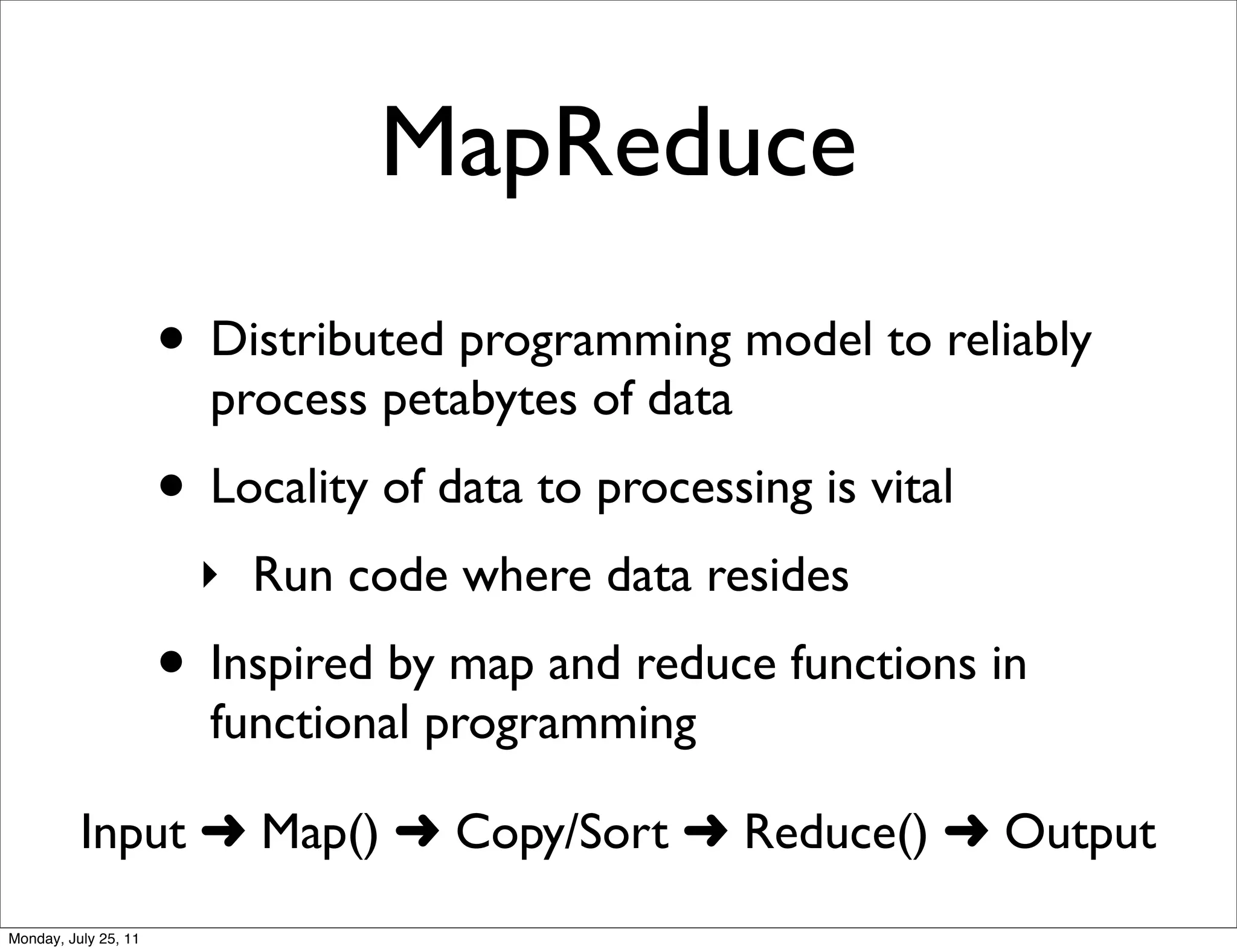 MapReduce

• Distributed programming model to reliably process petabytes of data

• Locality of data to processing is vital

‣ Run code where data resides

• Inspired by map and reduce functions in functional programming

Input ➜ Map() ➜ Copy/Sort ➜ Reduce() ➜ Output

Monday, July 25, 11